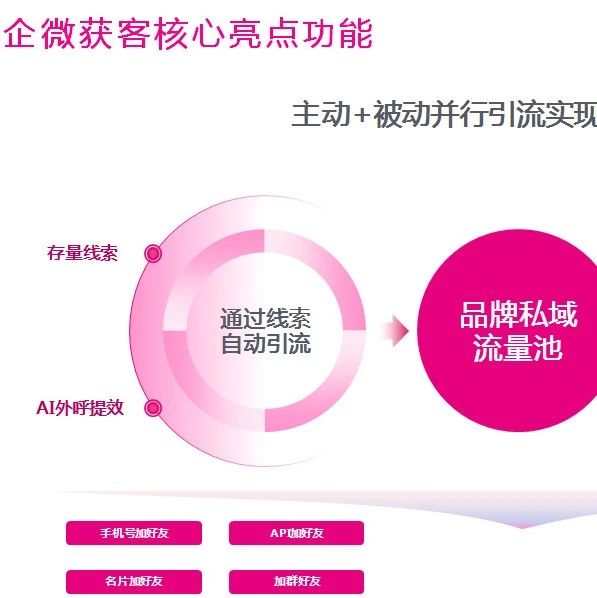 企微获客核心亮点功能

主动+被动并行引流实现

存量线索

AI外呼提效

通过线索自动引流

品牌私域流量池

手机号加好友

AP加好友

名片加好友

加群好友